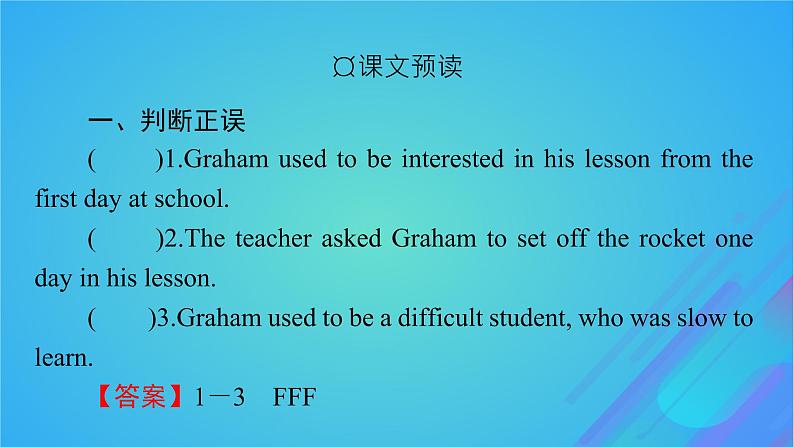 ¤课文预读

一、判断正误

(　　)1.Graham used to be interested in his lesson from the first day at school.

(　　)2.The teacher asked Graham to set off the rocket one day in his lesson.

(　　)3.Graham used to be a difficult student, who was slow to learn.

【答案】1－3　FFF